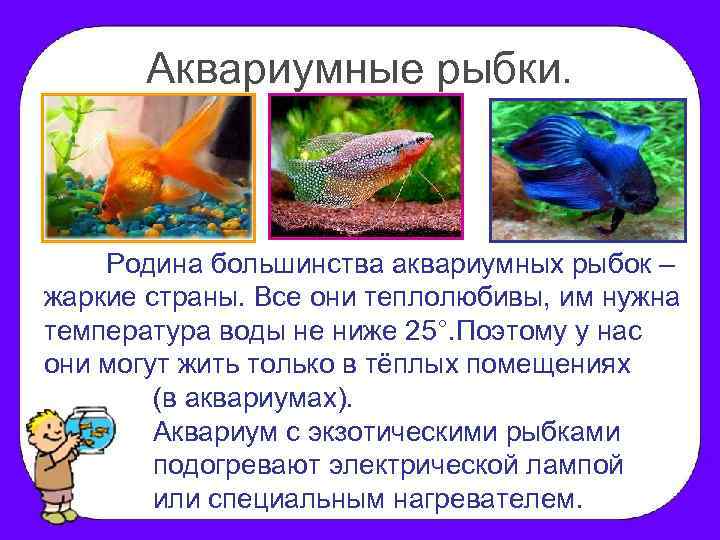 Аквариумные рыбки.

Родина большинства аквариумных рыбок – жаркие страны. Все они теплолюбивы, им нужна температура воды не ниже 25°.Поэтому у нас они могут жить только в тёплых помещениях (в аквариумах).

Аквариум с экзотическими рыбками подогревают электрической лампой или специальным нагревателем.